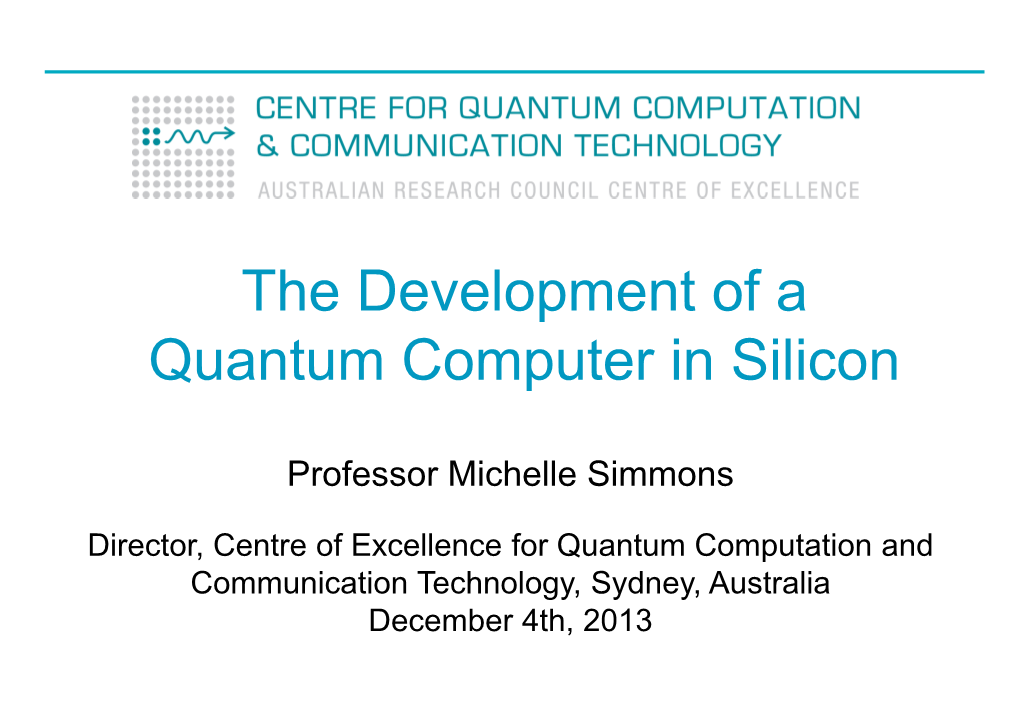 CENTRE FOR QUANTUM COMPUTATION & COMMUNICATION TECHNOLOGY
AUSTRALIAN RESEARCH COUNCIL CENTRE OF EXCELLENCE

The Development of a Quantum Computer in Silicon

Professor Michelle Simmons

Director, Centre of Excellence for Quantum Computation and Communication Technology, Sydney, Australia
December 4th, 2013